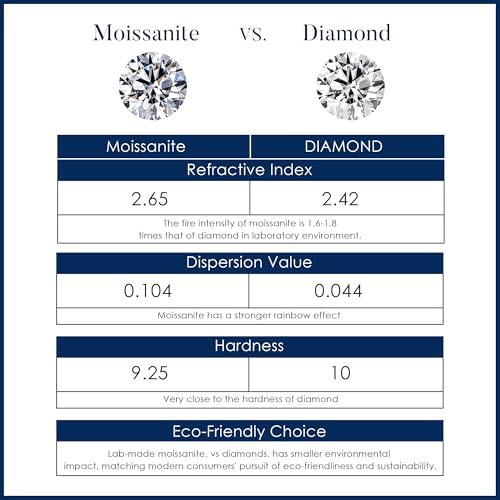 Moissanite vs. Diamond

| Moissanite | DIAMOND |
|---|---|
| Refractive Index | |
| 2.65 | 2.42 |

The fire intensity of moissanite is 1.6-1.8 times that of diamond in laboratory environment.

| Dispersion Value | |
|---|---|
| 0.104 | 0.044 |

Moissanite has a stronger rainbow effect

| Hardness | |
|---|---|
| 9.25 | 10 |

Very close to the hardness of diamond

Eco-Friendly Choice

Lab-made moissanite, vs diamonds, has smaller environmental impact, matching modern consumers' pursuit of eco-friendliness and sustainability.